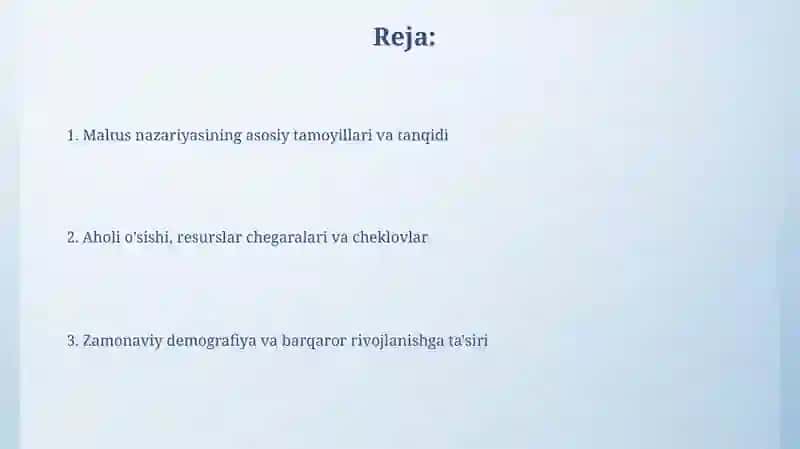 Reja:

1. Maltus nazariyasining asosiy tamoyillari va tanqidi

2. Aholi o'sishi, resurslar chegaralari va cheklovlar

3. Zamonaviy demografiya va barqaror rivojlanishga ta'siri